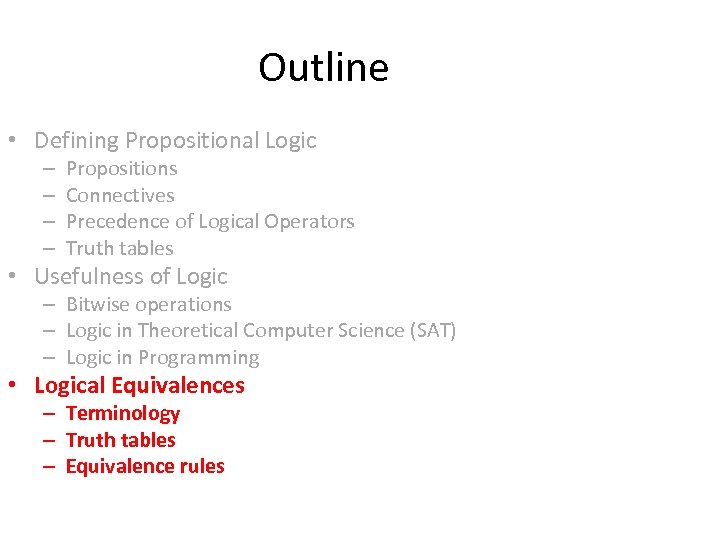 Outline

• Defining Propositional Logic
– Propositions
– Connectives
– Precedence of Logical Operators
– Truth tables
• Usefulness of Logic
– Bitwise operations
– Logic in Theoretical Computer Science (SAT)
– Logic in Programming
• Logical Equivalences
– Terminology
– Truth tables
– Equivalence rules